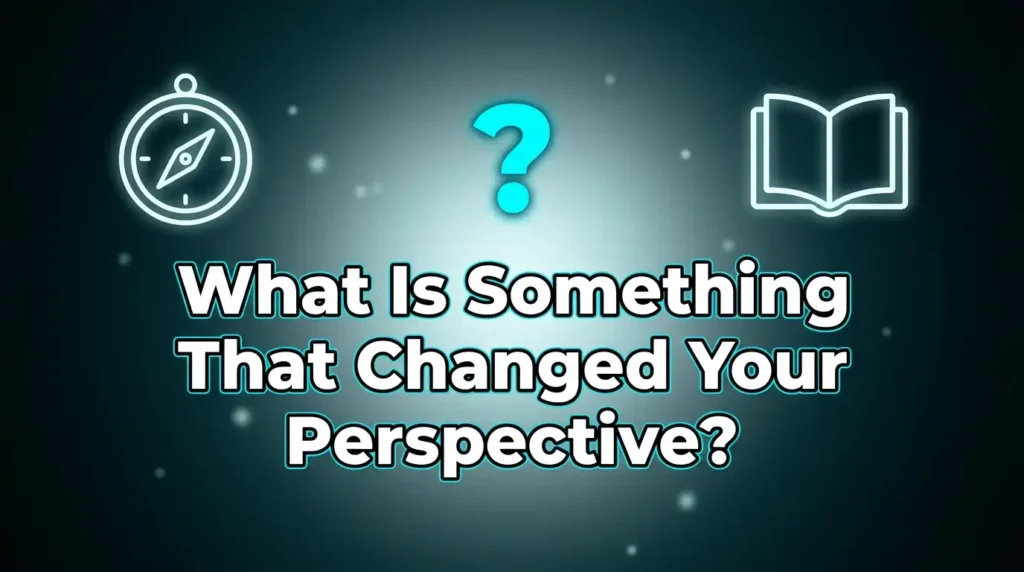 ?

What Is Something That Changed Your Perspective?